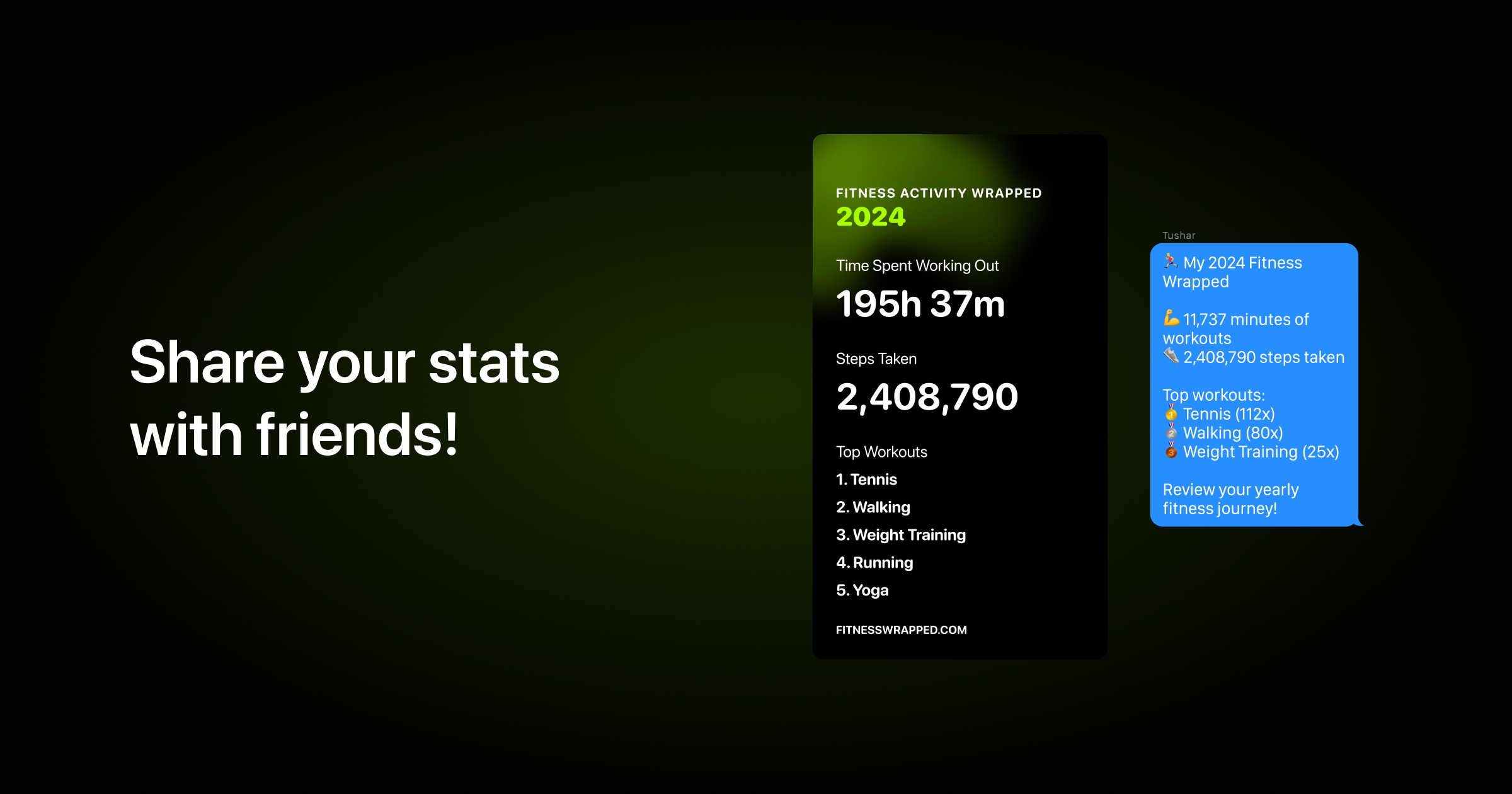 Share your stats with friends!

FITNESS ACTIVITY WRAPPED
2024

Time Spent Working Out
195h 37m

Steps Taken
2,408,790

Top Workouts
1. Tennis
2. Walking
3. Weight Training
4. Running
5. Yoga

FITNESSWRAPPED.COM

Tushar

🏃 My 2024 Fitness Wrapped

💪 11,737 minutes of workouts
👟 2,408,790 steps taken

Top workouts:
🥇 Tennis (112x)
🥈 Walking (80x)
🥉 Weight Training (25x)

Review your yearly fitness journey!